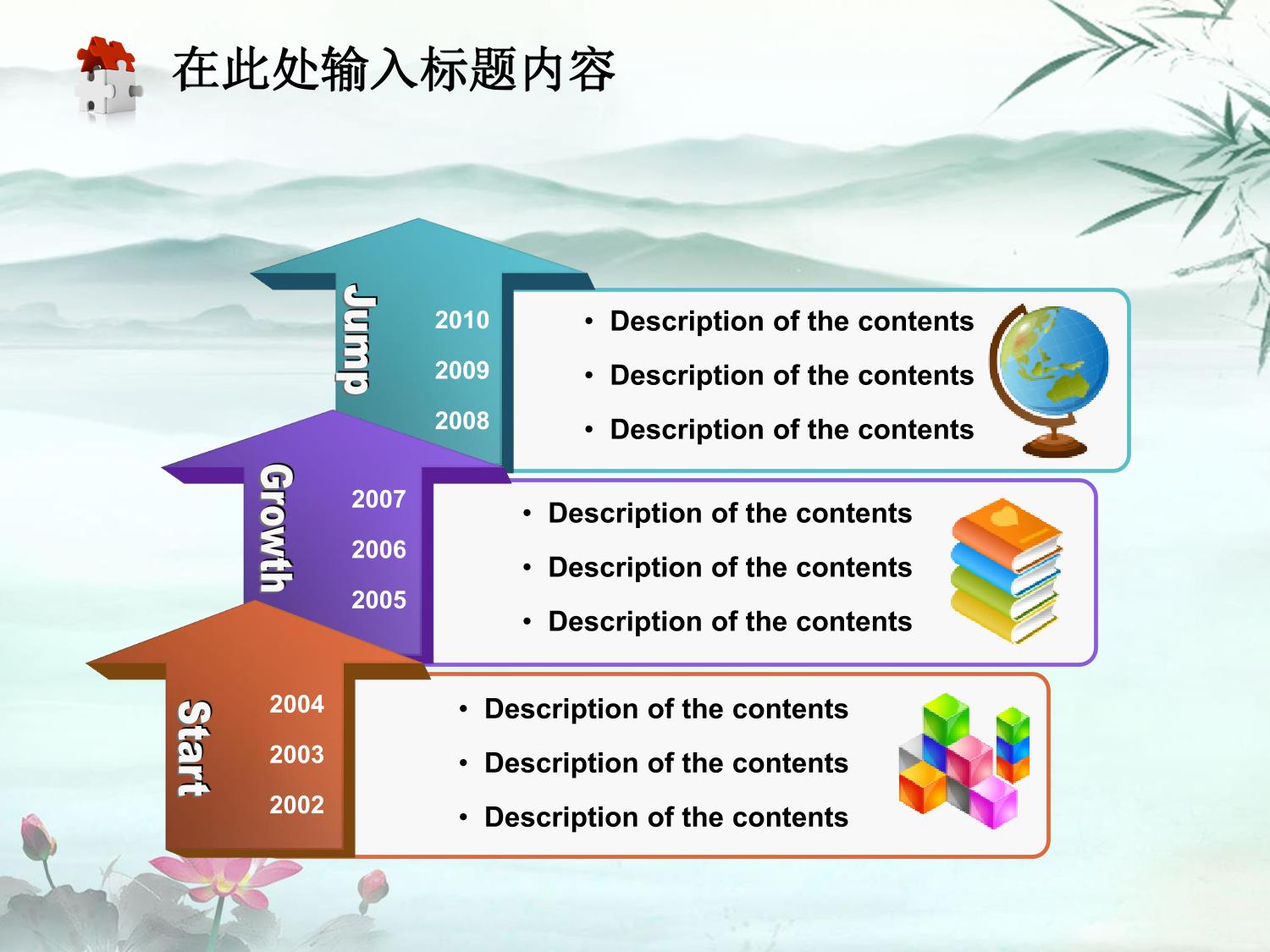 在此处输入标题内容

Jump
2010
2009
2008
• Description of the contents
• Description of the contents
• Description of the contents

Growth
2007
2006
2005
• Description of the contents
• Description of the contents
• Description of the contents

Start
2004
2003
2002
• Description of the contents
• Description of the contents
• Description of the contents